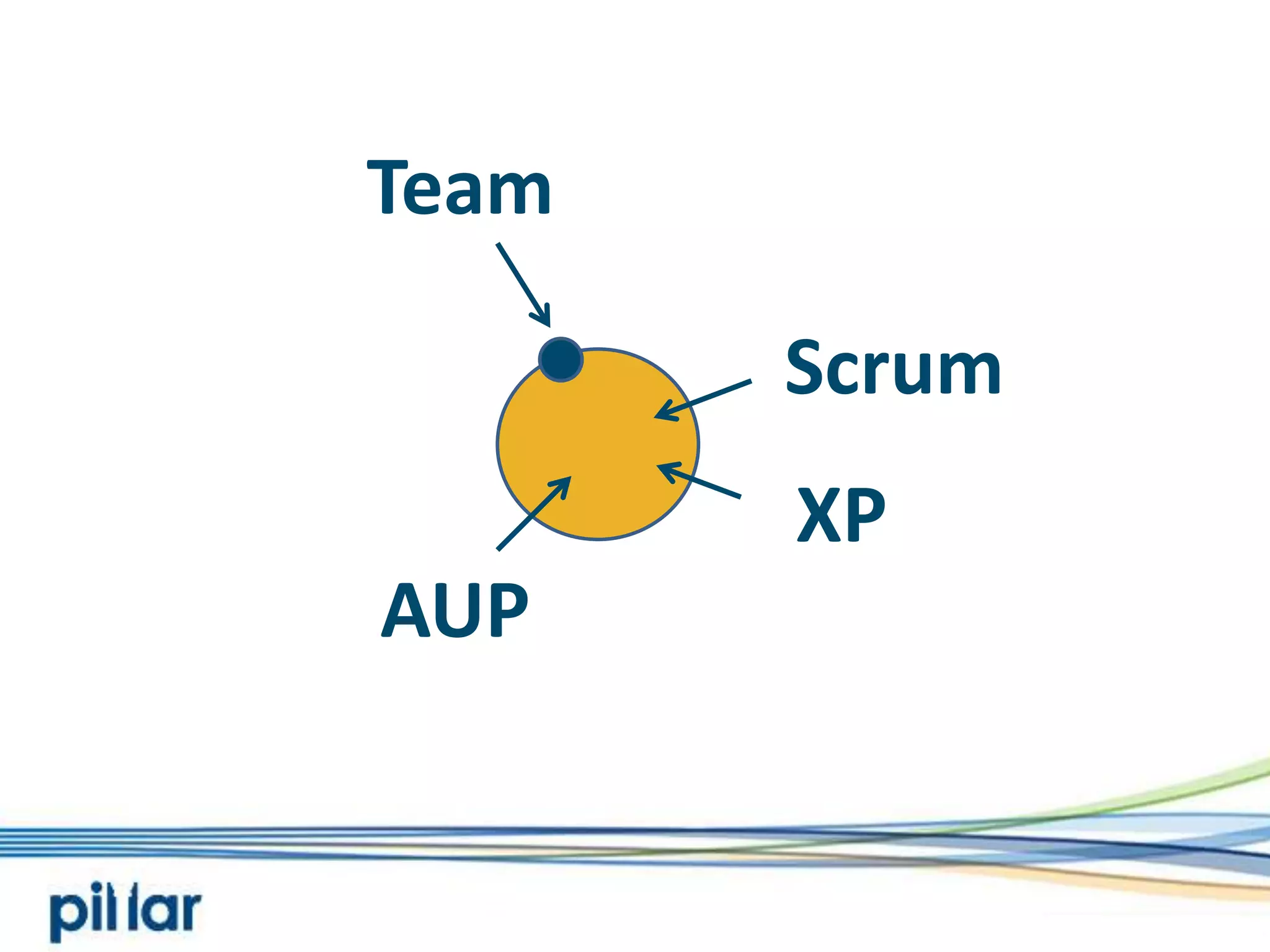 Team

Scrum

XP

AUP

pillar